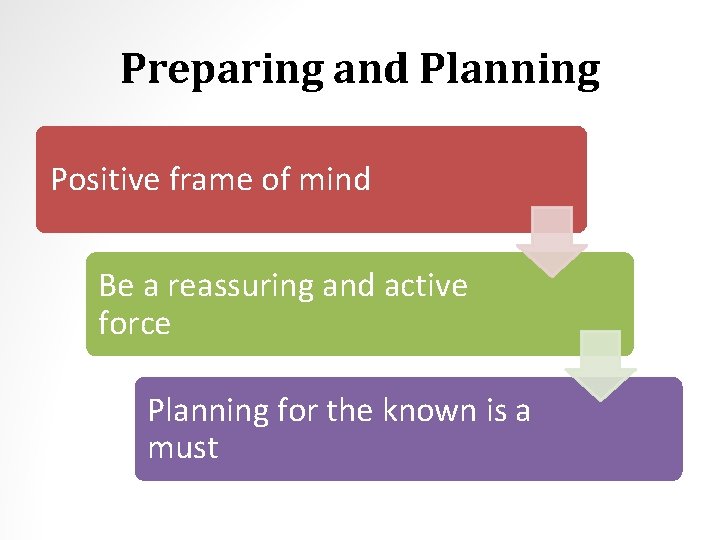 Preparing and Planning

Positive frame of mind

Be a reassuring and active force

Planning for the known is a must